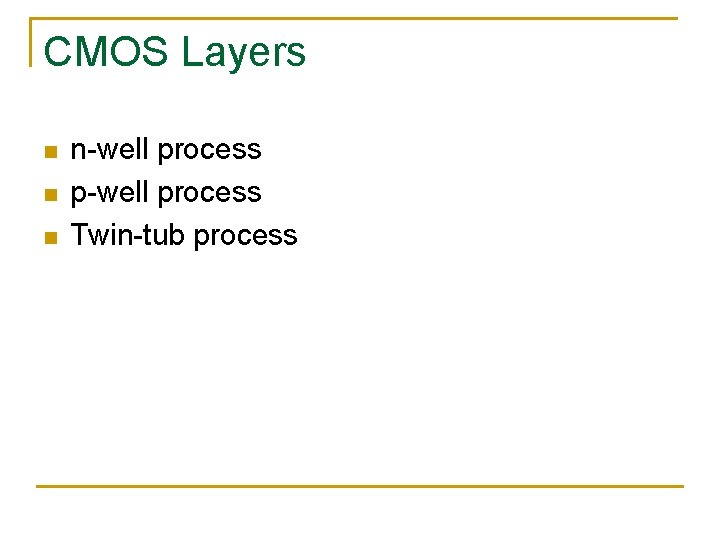 CMOS Layers

- n-well process
- p-well process
- Twin-tub process